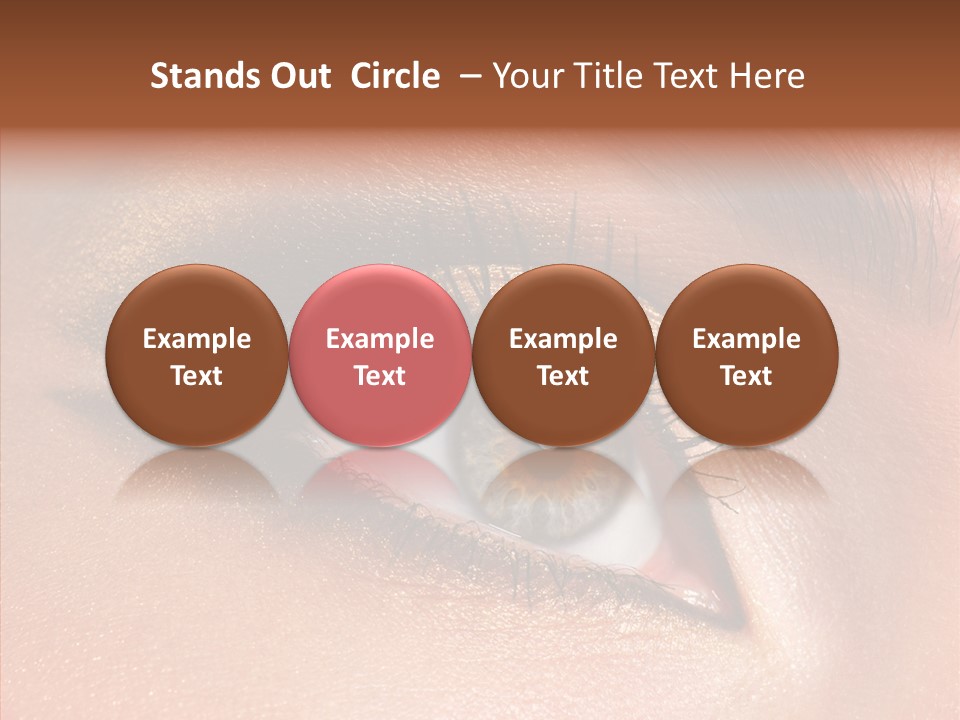 Stands Out Circle – Your Title Text Here

Example Text

Example Text

Example Text

Example Text